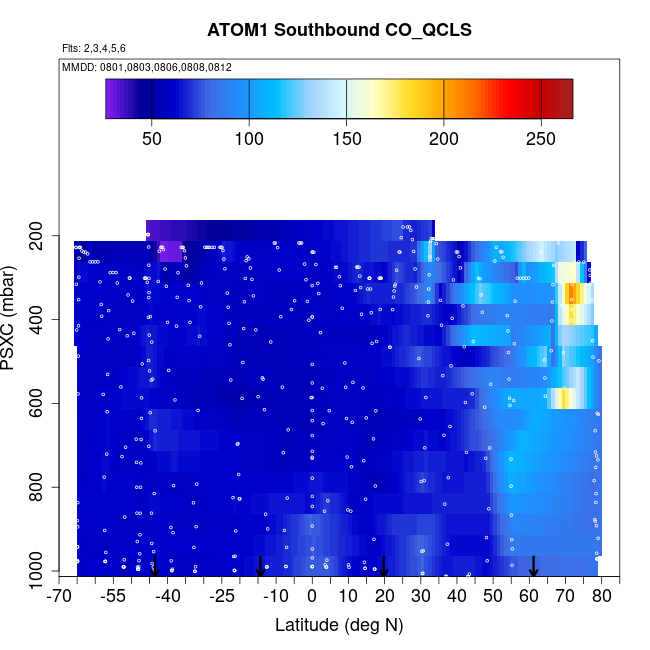 ATOM1 Southbound CO_QCLS

Flts: 2,3,4,5,6

MMDD: 0801,0803,0806,0808,0812

50 100 150 200 250

PSXC (mbar)

200
400
600
800
1000

-70 -55 -40 -25 -10 0 10 20 30 40 50 60 70 80

Latitude (deg N)